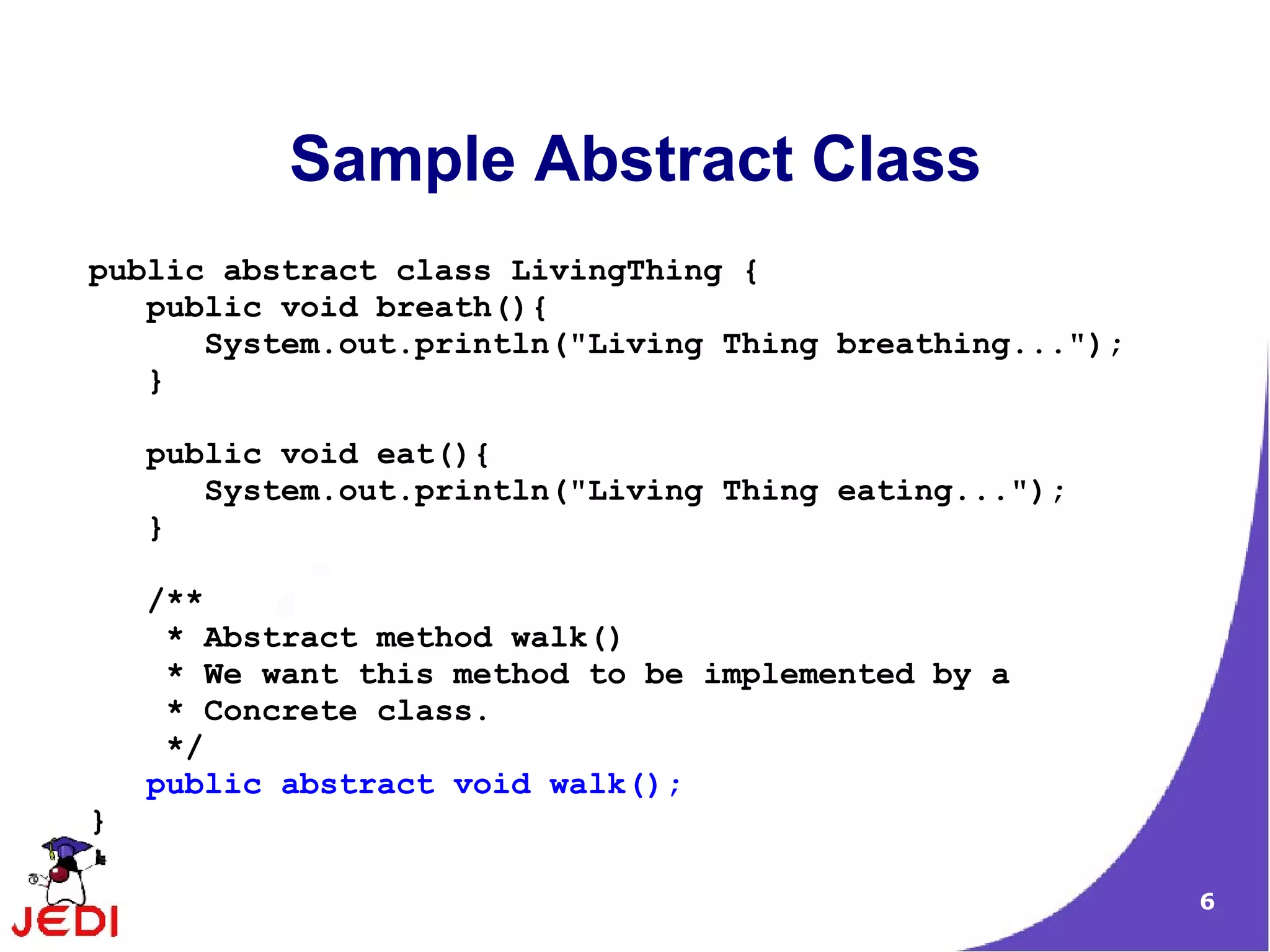 Sample Abstract Class

public abstract class LivingThing {
public void breath(){
System.out.println("Living Thing breathing...");
}

public void eat(){
System.out.println("Living Thing eating...");
}

/**
* Abstract method walk()
* We want this method to be implemented by a
* Concrete class.
*/
public abstract void walk();
}

JEDI

6